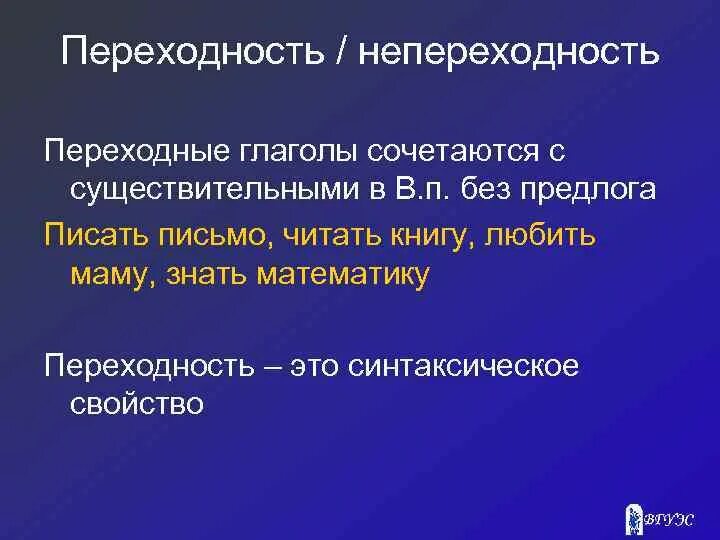 Переходность / непереходность

Переходные глаголы сочетаются с существительными в В.п. без предлога

Писать письмо, читать книгу, любить маму, знать математику

Переходность – это синтаксическое свойство

ВГУЭС